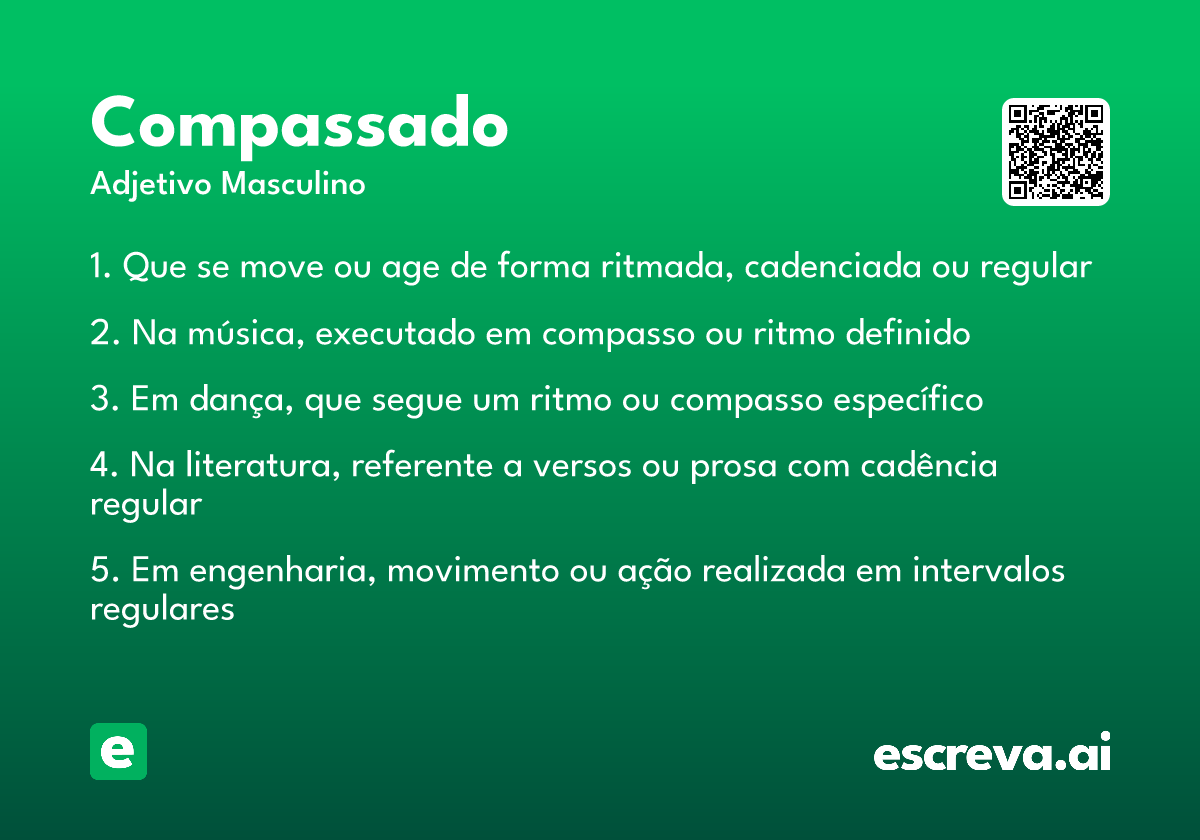 Compassado
Adjetivo Masculino

1. Que se move ou age de forma ritmada, cadenciada ou regular

2. Na música, executado em compasso ou ritmo definido

3. Em dança, que segue um ritmo ou compasso específico

4. Na literatura, referente a versos ou prosa com cadência regular

5. Em engenharia, movimento ou ação realizada em intervalos regulares

e

escreva.ai